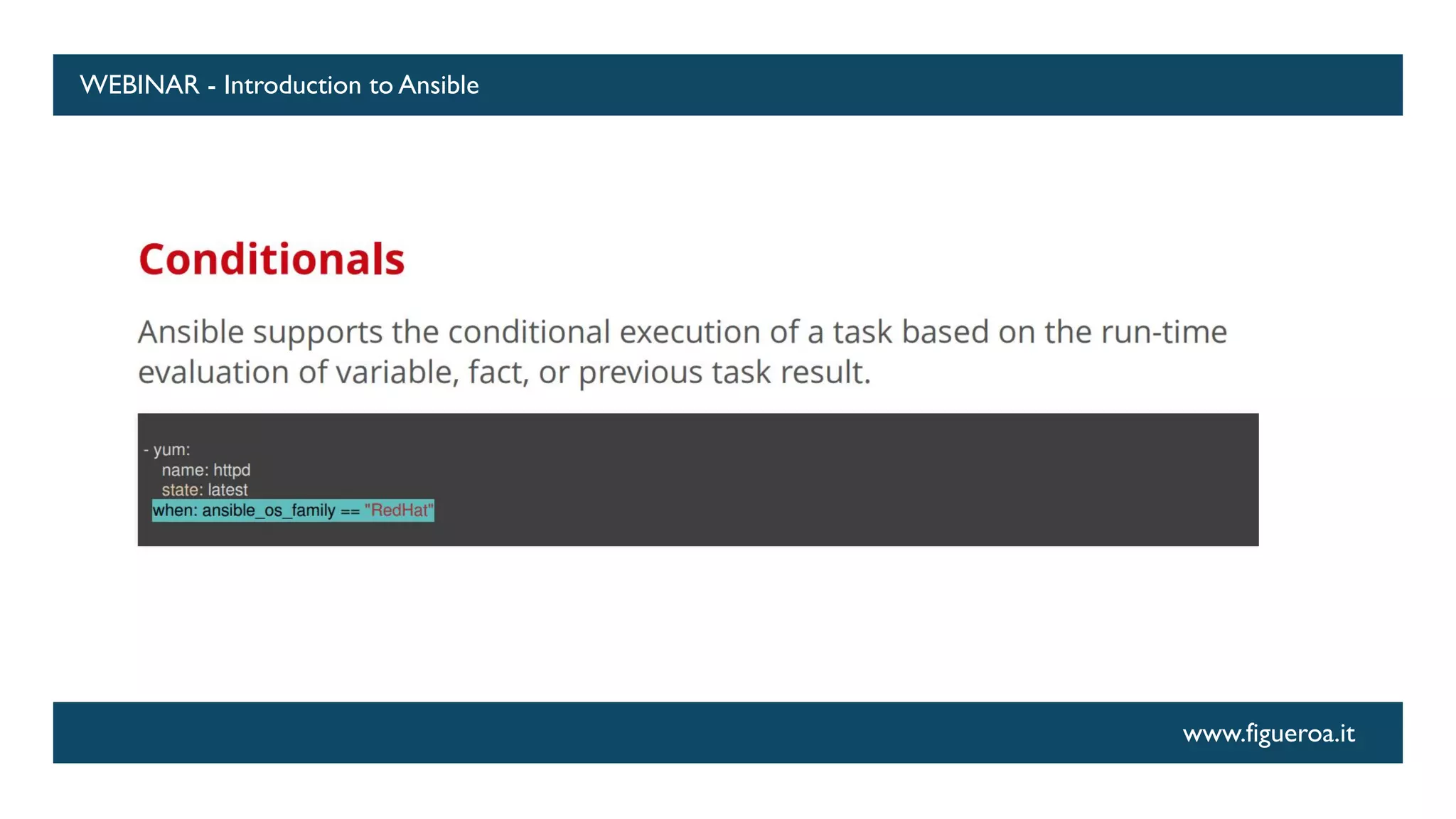 WEBINAR - Introduction to Ansible

Conditionals

Ansible supports the conditional execution of a task based on the run-time evaluation of variable, fact, or previous task result.

- yum:
  name: httpd
  state: latest
 when: ansible_os_family == "RedHat"

www.figueroa.it